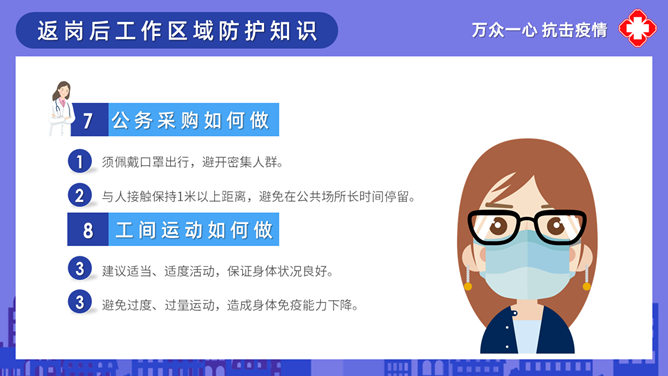 返岗后工作区域防护知识

万众一心 抗击疫情

7 公务采购如何做

1 须佩戴口罩出行，避开密集人群。

2 与人接触保持1米以上距离，避免在公共场所长时间停留。

8 工间运动如何做

3 建议适当、适度活动，保证身体状况良好。

3 避免过度、过量运动，造成身体免疫能力下降。